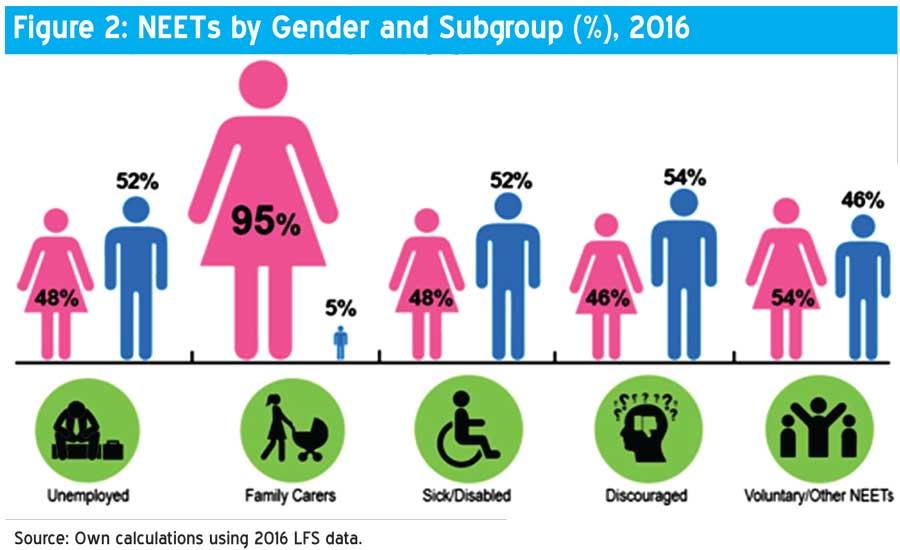 Figure 2: NEETs by Gender and Subgroup (%), 2016

48%
52%
95%
5%
48%
52%
46%
54%
54%
46%

Unemployed
Family Carers
Sick/Disabled
Discouraged
Voluntary/Other NEETs

Source: Own calculations using 2016 LFS data.